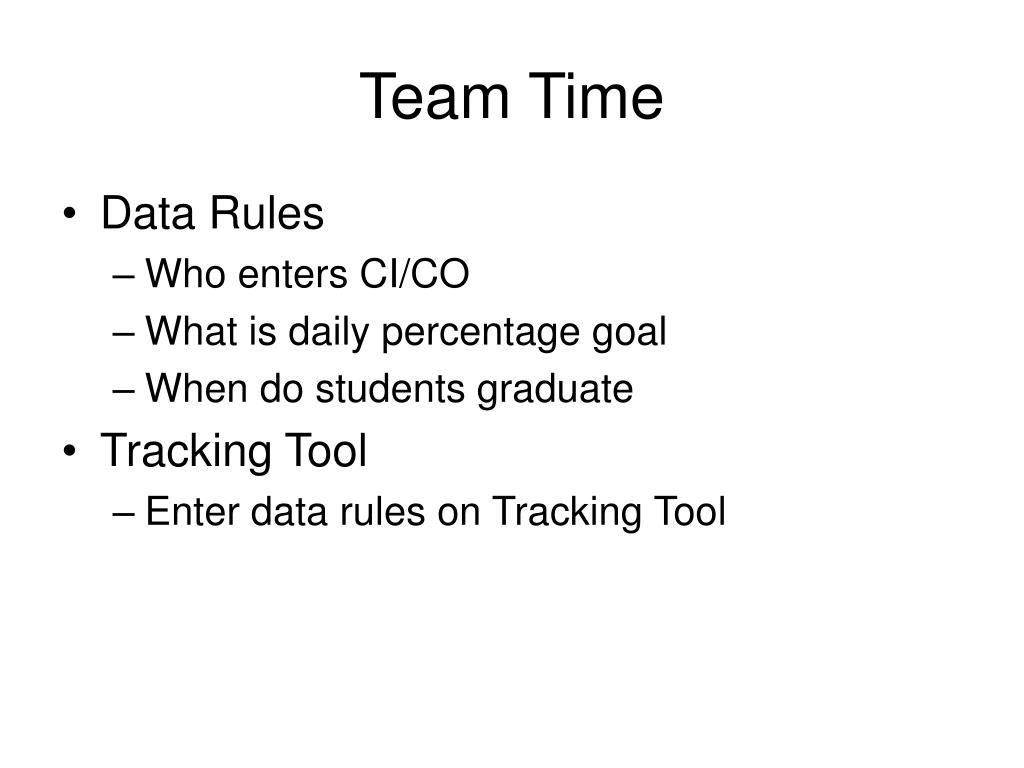 Team Time

• Data Rules
– Who enters CI/CO
– What is daily percentage goal
– When do students graduate
• Tracking Tool
– Enter data rules on Tracking Tool